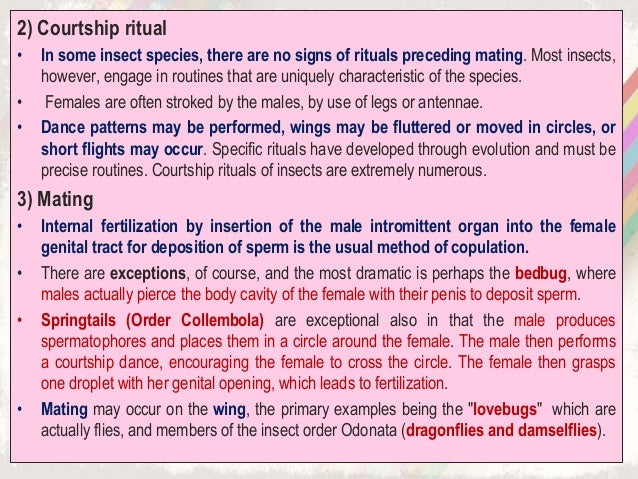 2) Courtship ritual

• In some insect species, there are no signs of rituals preceding mating. Most insects, however, engage in routines that are uniquely characteristic of the species.

• Females are often stroked by the males, by use of legs or antennae.

• Dance patterns may be performed, wings may be fluttered or moved in circles, or short flights may occur. Specific rituals have developed through evolution and must be precise routines. Courtship rituals of insects are extremely numerous.

3) Mating

• Internal fertilization by insertion of the male intromittent organ into the female genital tract for deposition of sperm is the usual method of copulation.

• There are exceptions, of course, and the most dramatic is perhaps the bedbug, where males actually pierce the body cavity of the female with their penis to deposit sperm.

• Springtails (Order Collembola) are exceptional also in that the male produces spermatophores and places them in a circle around the female. The male then performs a courtship dance, encouraging the female to cross the circle. The female then grasps one droplet with her genital opening, which leads to fertilization.

• Mating may occur on the wing, the primary examples being the "lovebugs" which are actually flies, and members of the insect order Odonata (dragonflies and damselflies).